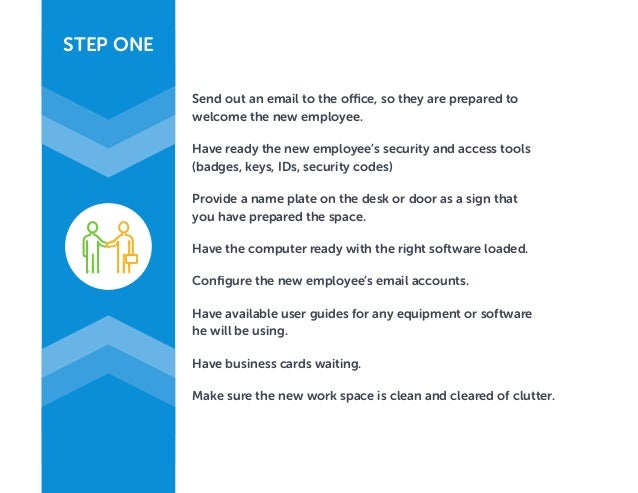 STEP ONE

Send out an email to the office, so they are prepared to welcome the new employee.

Have ready the new employee's security and access tools (badges, keys, IDs, security codes)

Provide a name plate on the desk or door as a sign that you have prepared the space.

Have the computer ready with the right software loaded.

Configure the new employee's email accounts.

Have available user guides for any equipment or software he will be using.

Have business cards waiting.

Make sure the new work space is clean and cleared of clutter.